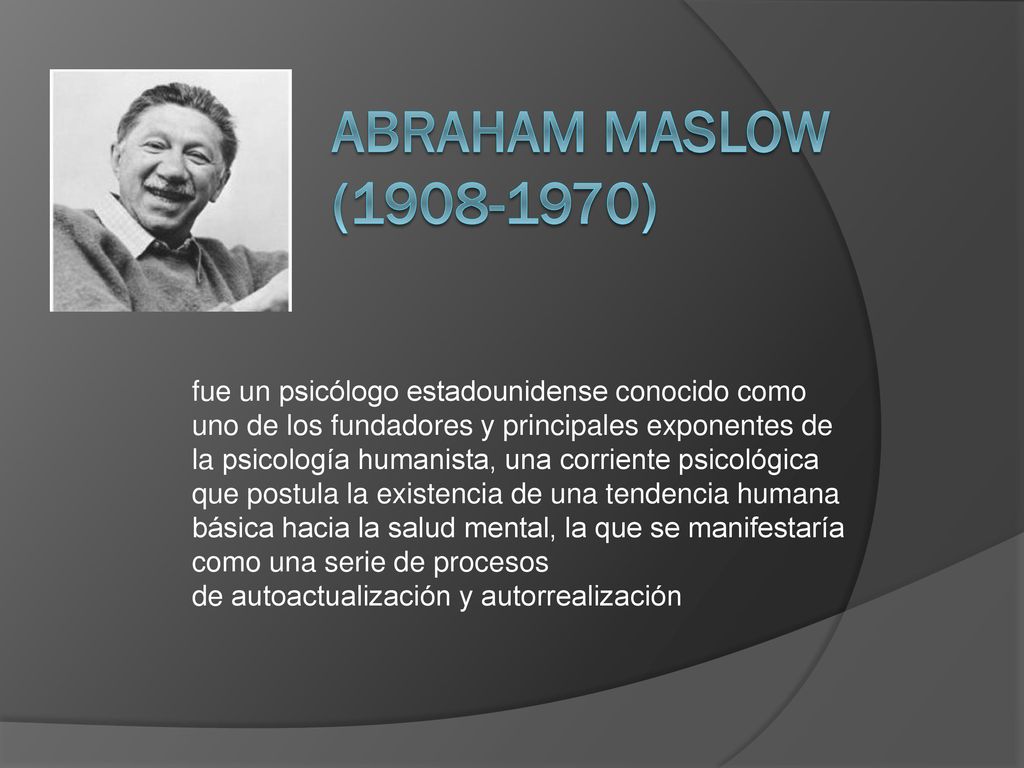 ABRAHAM MASLOW (1908-1970)

fue un psicólogo estadounidense conocido como uno de los fundadores y principales exponentes de la psicología humanista, una corriente psicológica que postula la existencia de una tendencia humana básica hacia la salud mental, la que se manifestaría como una serie de procesos
de autoactualización y autorrealización